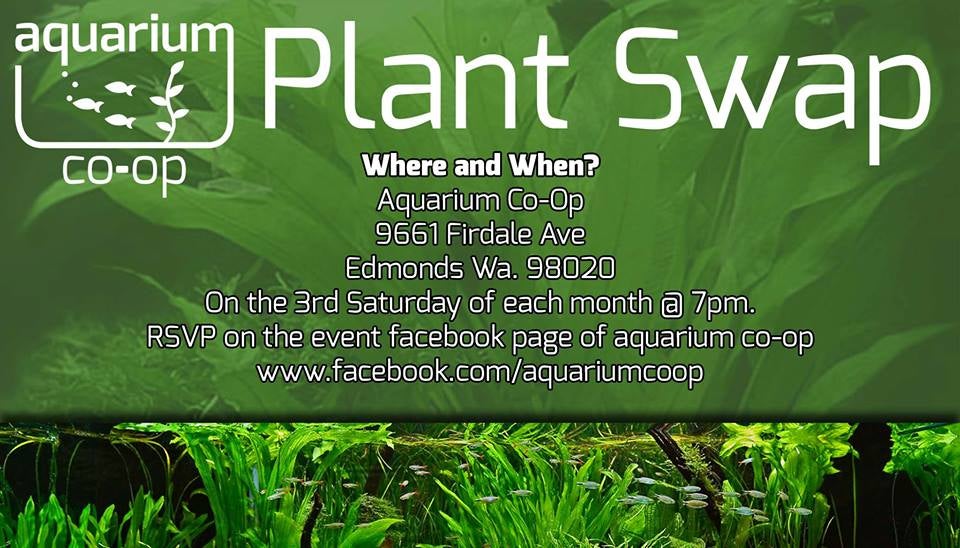 aquarium
co-op

Plant Swap

Where and When?
Aquarium Co-Op
9661 Firdale Ave
Edmonds Wa. 98020
On the 3rd Saturday of each month @ 7pm.
RSVP on the event facebook page of aquarium co-op
www.facebook.com/aquariumcoop